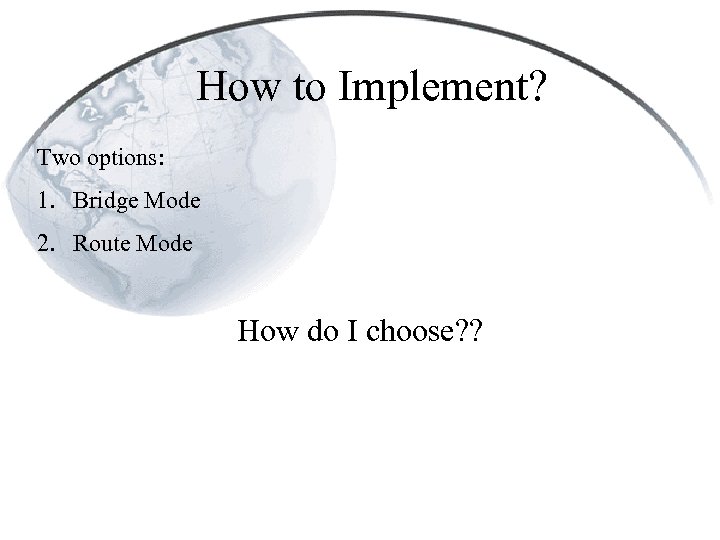 How to Implement?

Two options:

1. Bridge Mode
2. Route Mode

How do I choose??